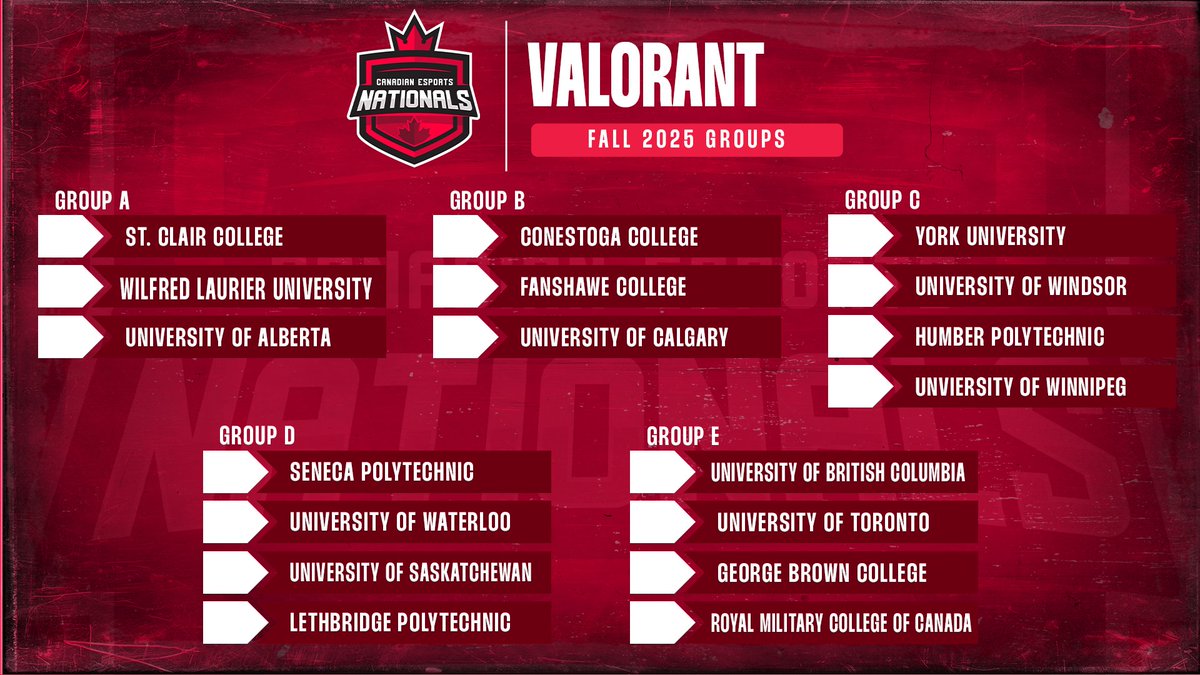 CANADIAN ESPORTS
NATIONALS

VALORANT

FALL 2025 GROUPS

GROUP A
ST. CLAIR COLLEGE
WILFRED LAURIER UNIVERSITY
UNIVERSITY OF ALBERTA

GROUP B
CONESTOGA COLLEGE
FANSHAWE COLLEGE
UNIVERSITY OF CALGARY

GROUP C
YORK UNIVERSITY
UNIVERSITY OF WINDSOR
HUMBER POLYTECHNIC
UNVIERSITY OF WINNIPEG

GROUP D
SENECA POLYTECHNIC
UNIVERSITY OF WATERLOO
UNIVERSITY OF SASKATCHEWAN
LETHBRIDGE POLYTECHNIC

GROUP E
UNIVERSITY OF BRITISH COLUMBIA
UNIVERSITY OF TORONTO
GEORGE BROWN COLLEGE
ROYAL MILITARY COLLEGE OF CANADA